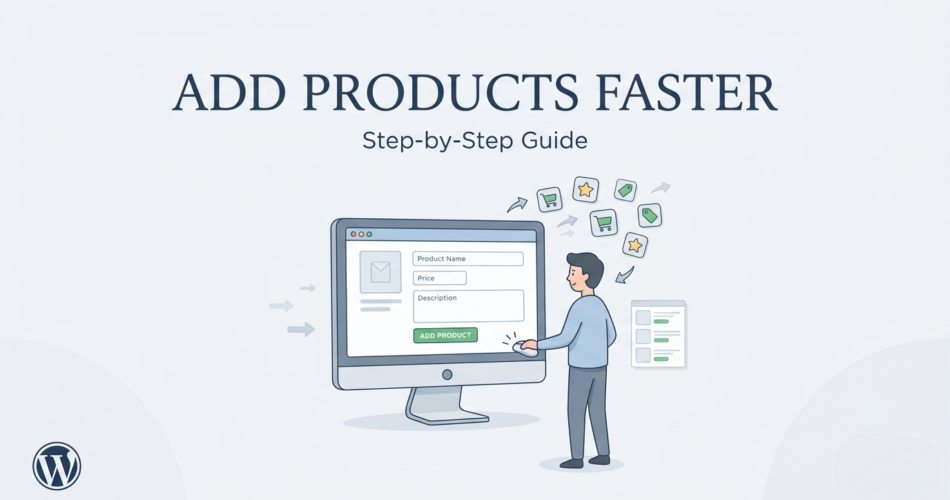 ADD PRODUCTS FASTER

Step-by-Step Guide

Product Name

Price

Description

ADD PRODUCT